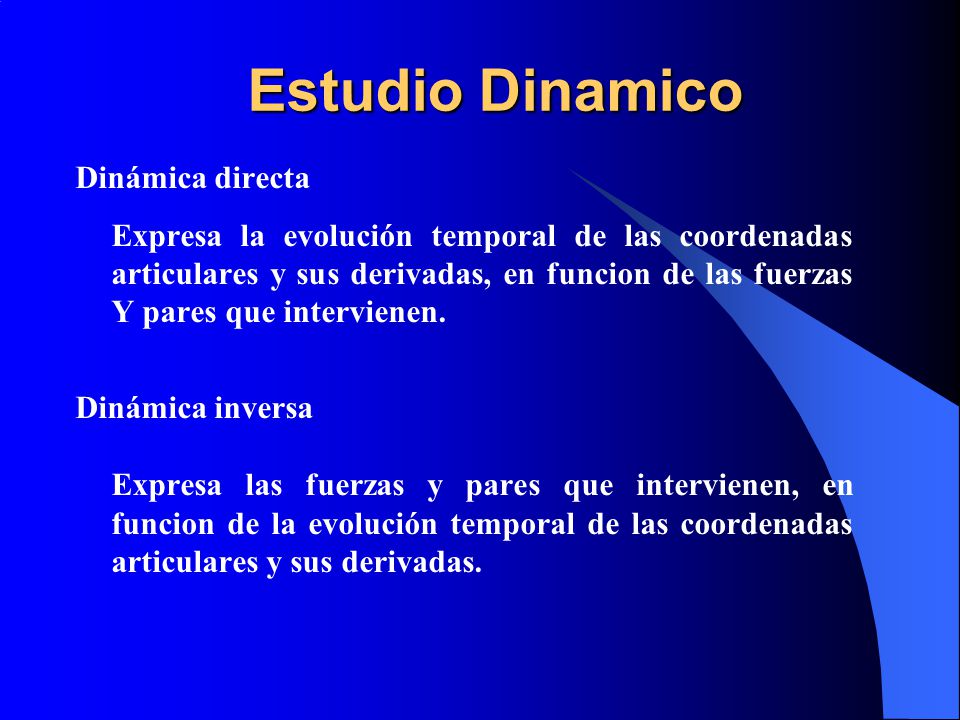 Estudio Dinamico

Dinámica directa

Expresa la evolución temporal de las coordenadas articulares y sus derivadas, en funcion de las fuerzas Y pares que intervienen.

Dinámica inversa

Expresa las fuerzas y pares que intervienen, en funcion de la evolución temporal de las coordenadas articulares y sus derivadas.